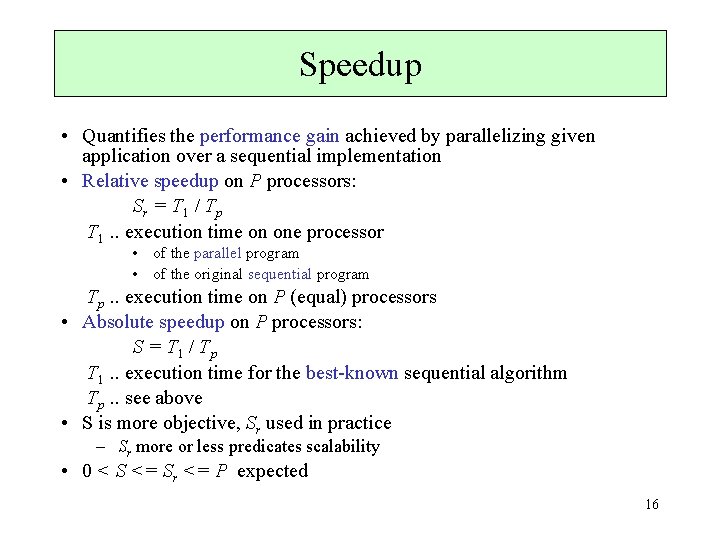 Speedup

• Quantifies the performance gain achieved by parallelizing given application over a sequential implementation
• Relative speedup on $P$ processors:
$S_r = T_1 / T_p$
$T_1$ .. execution time on one processor
• of the parallel program
• of the original sequential program
$T_p$ .. execution time on $P$ (equal) processors
• Absolute speedup on $P$ processors:
$S = T_1 / T_p$
$T_1$ .. execution time for the best-known sequential algorithm
$T_p$ .. see above
• S is more objective, $S_r$ used in practice
– $S_r$ more or less predicates scalability
• $0 < S <= S_r <= P$ expected

16